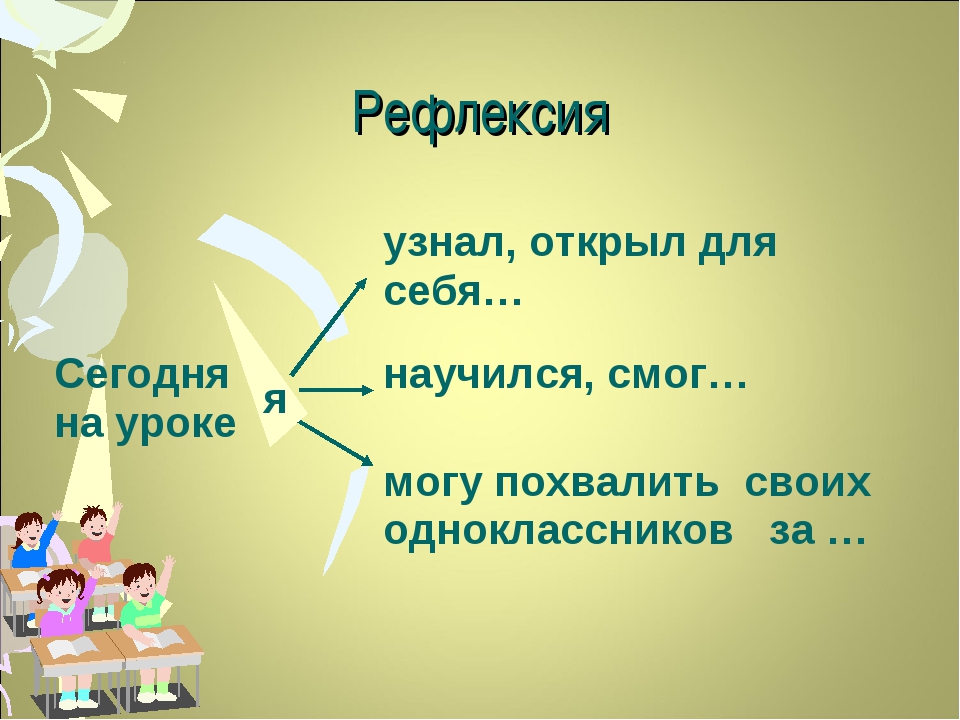 Рефлексия

Сегодня на уроке

я

узнал, открыл для себя…

научился, смог…

могу похвалить своих одноклассников за …